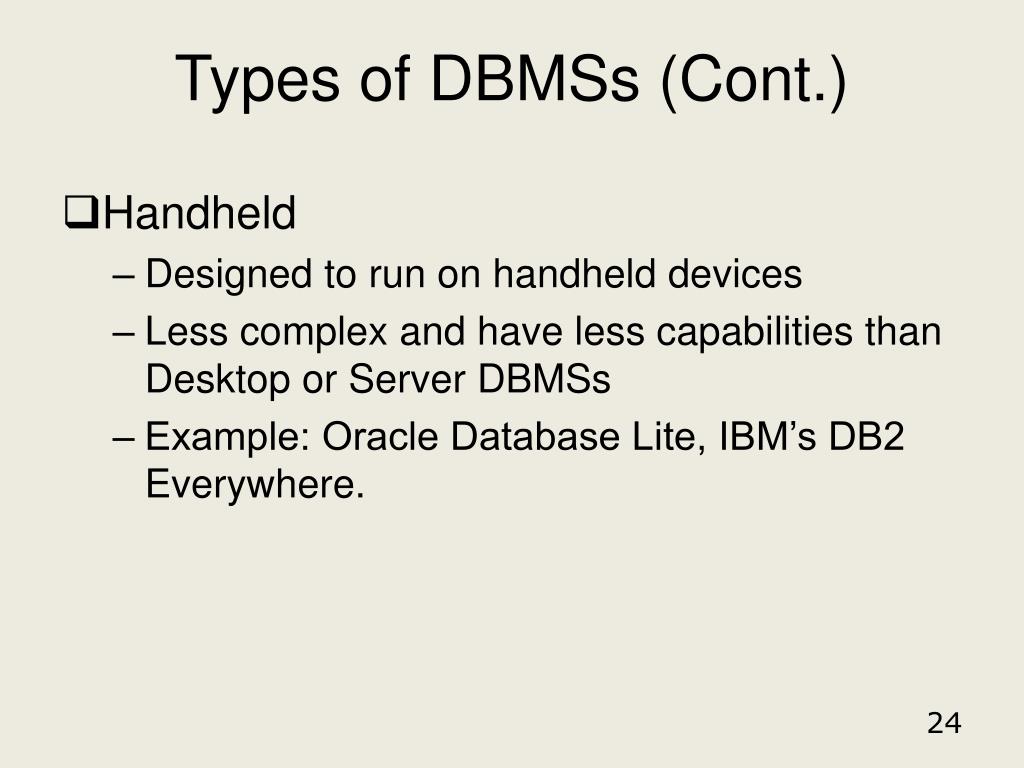 Types of DBMSs (Cont.)

❑Handheld

– Designed to run on handheld devices

– Less complex and have less capabilities than Desktop or Server DBMSs

– Example: Oracle Database Lite, IBM’s DB2 Everywhere.

24